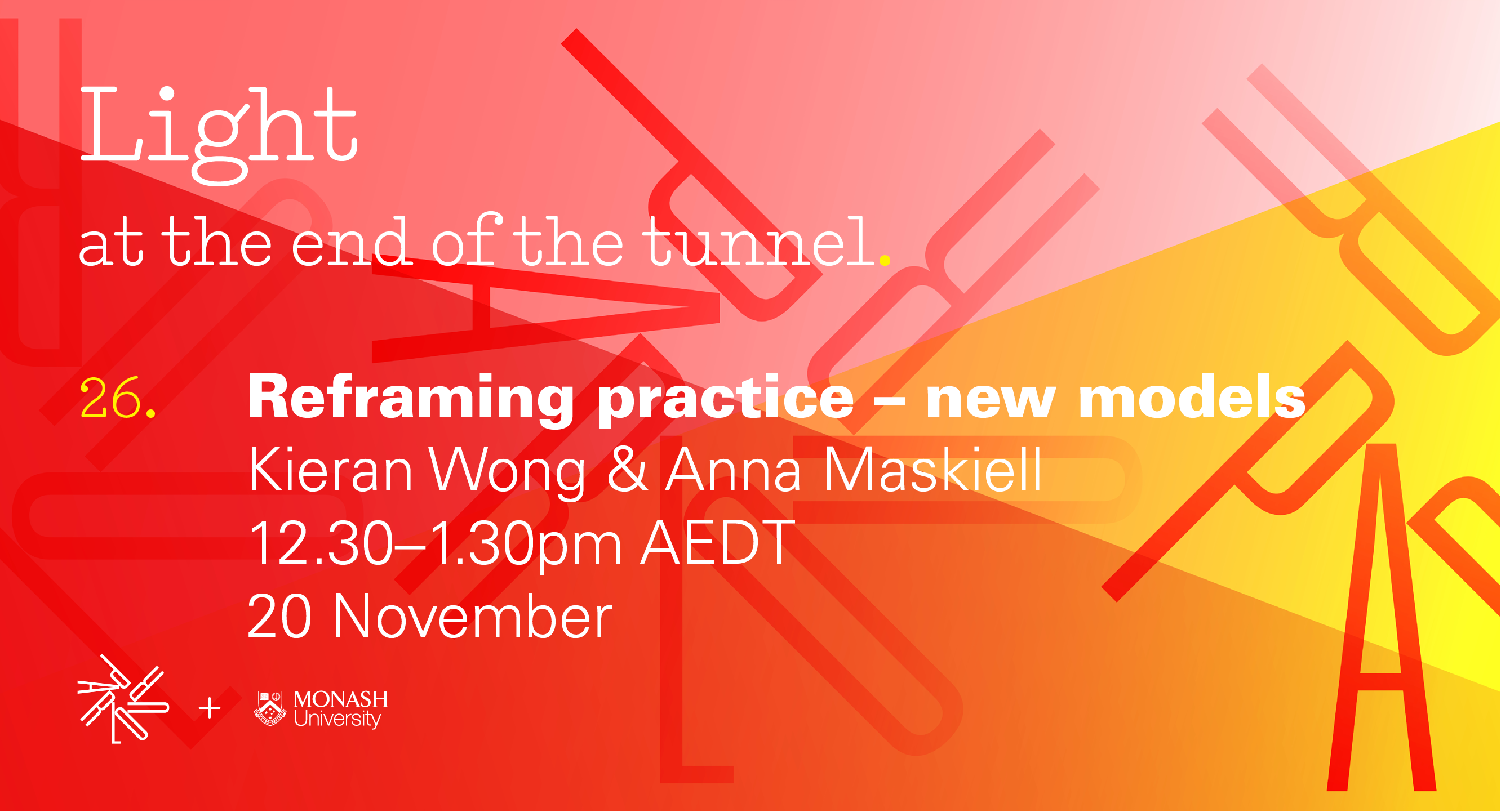 Light

at the end of the tunnel.

26. Reframing practice – new models
Kieran Wong & Anna Maskiell
12.30–1.30pm AEDT
20 November

+ MONASH University